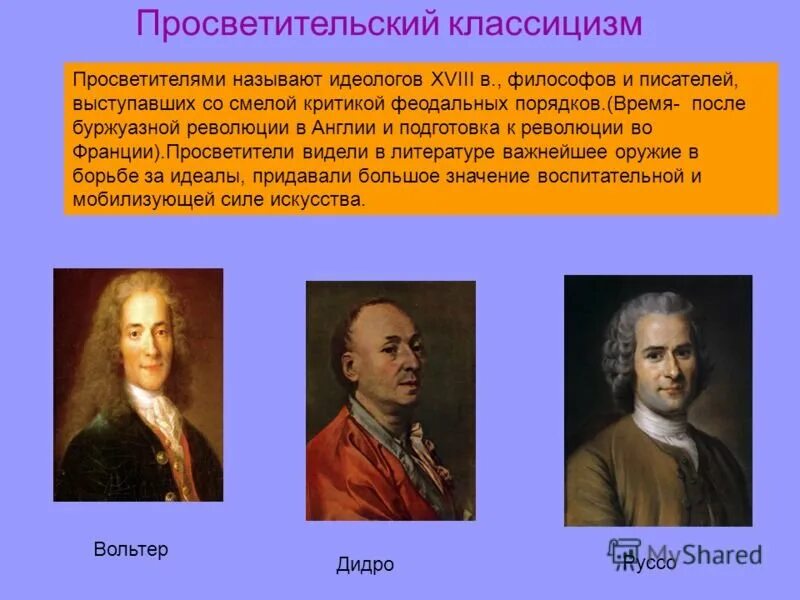 Просветительский классицизм

Просветителями называют идеологов XVIII в., философов и писателей, выступавших со смелой критикой феодальных порядков.(Время- после буржуазной революции в Англии и подготовка к революции во Франции).Просветители видели в литературе важнейшее оружие в борьбе за идеалы, придавали большое значение воспитательной и мобилизующей силе искусства.

Вольтер

Дидро

Руссо

MyShared